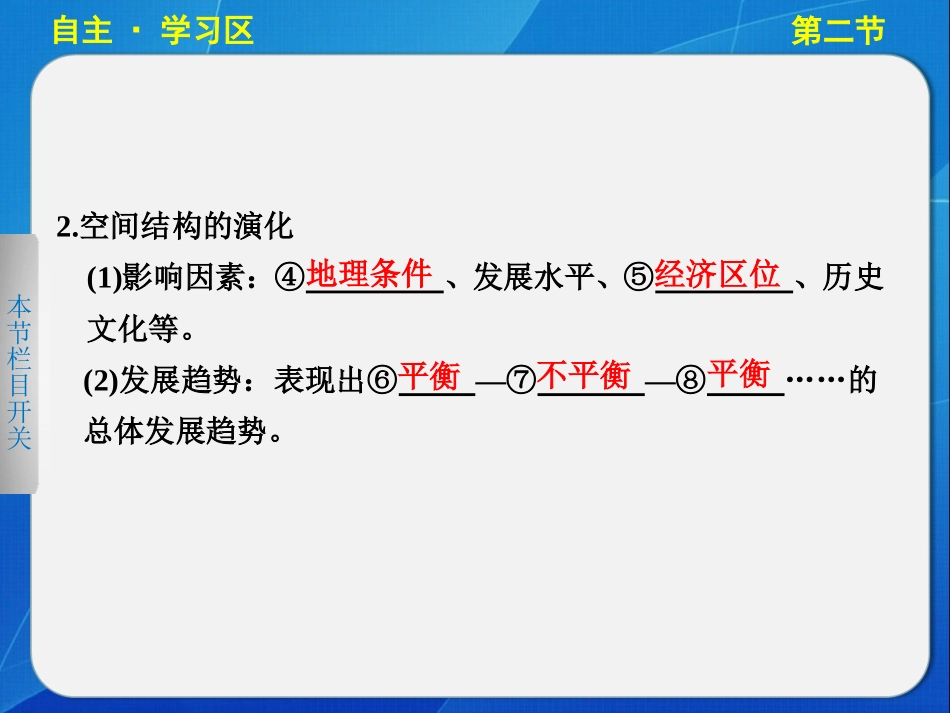 自主 · 学习区

第二节

本节栏目开关

2.空间结构的演化

(1)影响因素：④地理条件、发展水平、⑤经济区位、历史文化等。

(2)发展趋势：表现出⑥平衡—⑦不平衡—⑧平衡……的总体发展趋势。